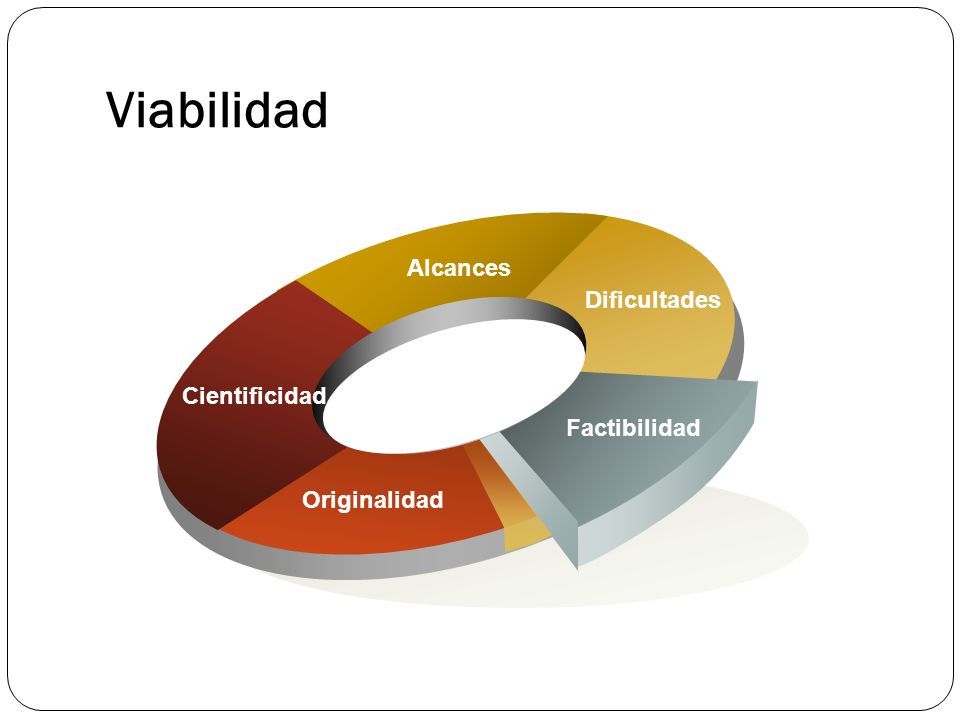 Viabilidad

Alcances

Dificultades

Cientificidad

Factibilidad

Originalidad